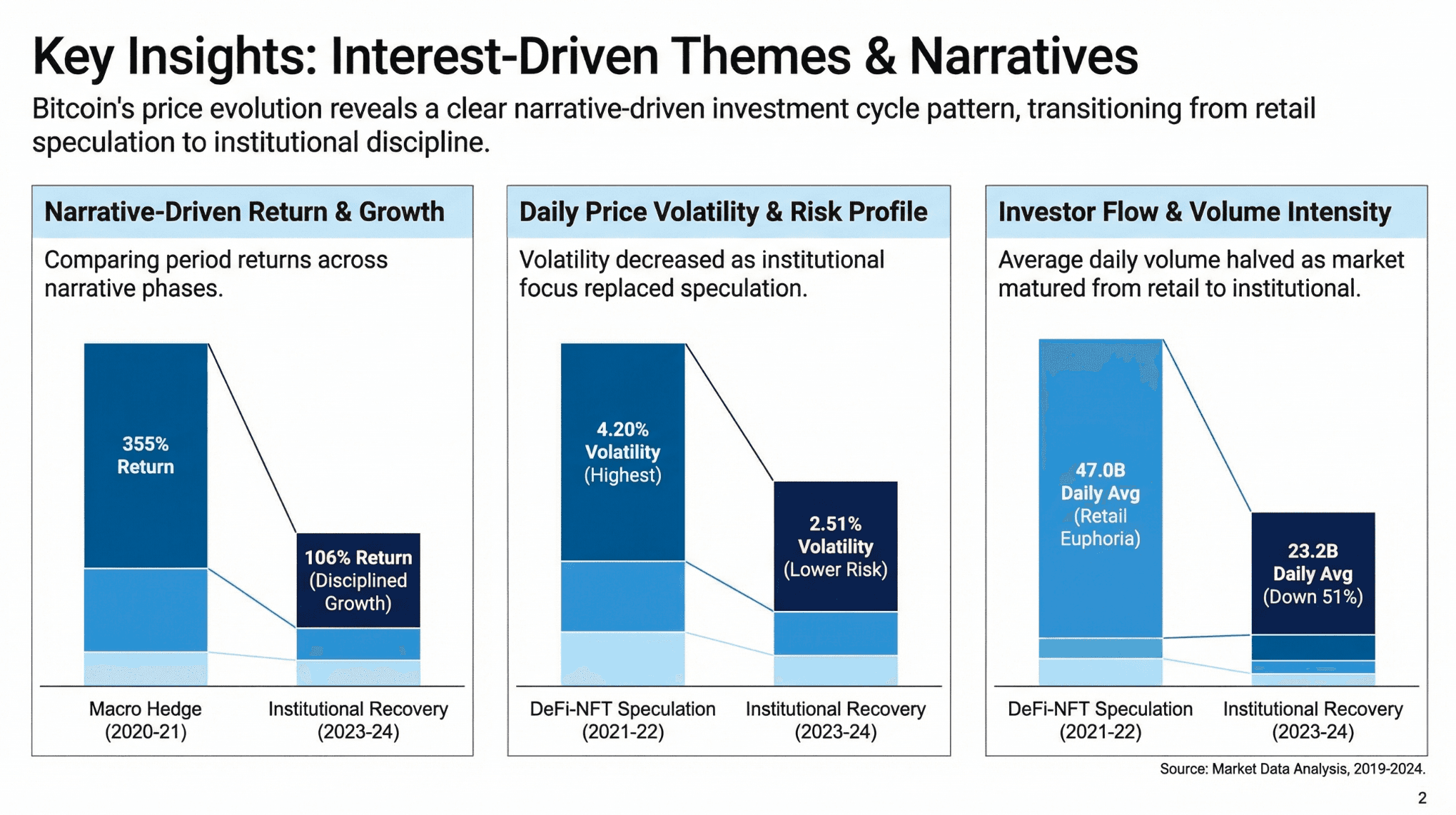 Key Insights: Interest-Driven Themes & Narratives

Bitcoin's price evolution reveals a clear narrative-driven investment cycle pattern, transitioning from retail speculation to institutional discipline.

Narrative-Driven Return & Growth

Comparing period returns across narrative phases.

355% Return

106% Return (Disciplined Growth)

Macro Hedge (2020-21)

Institutional Recovery (2023-24)

Daily Price Volatility & Risk Profile

Volatility decreased as institutional focus replaced speculation.

4.20% Volatility (Highest)

2.51% Volatility (Lower Risk)

DeFi-NFT Speculation (2021-22)

Institutional Recovery (2023-24)

Investor Flow & Volume Intensity

Average daily volume halved as market matured from retail to institutional.

47.0B Daily Avg (Retail Euphoria)

23.2B Daily Avg (Down 51%)

DeFi-NFT Speculation (2021-22)

Institutional Recovery (2023-24)

Source: Market Data Analysis, 2019-2024.

2